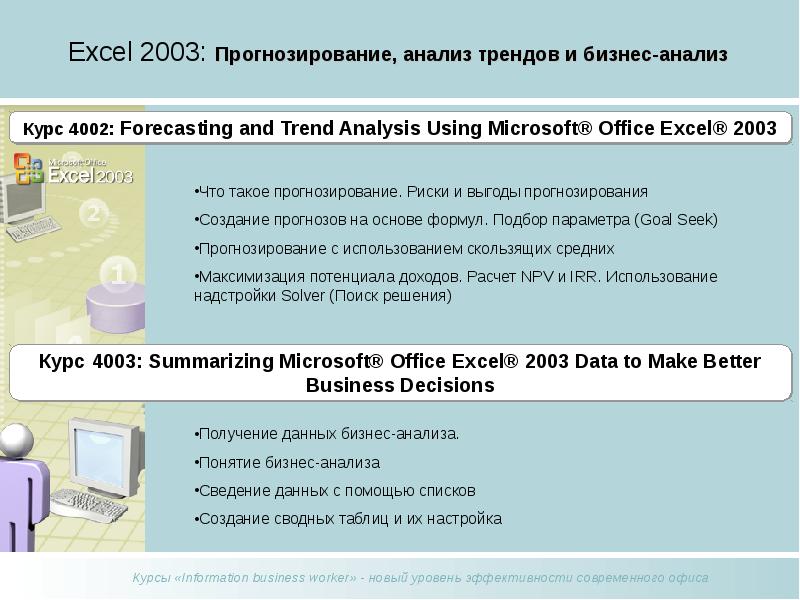 Excel 2003: Прогнозирование, анализ трендов и бизнес-анализ

Курс 4002: Forecasting and Trend Analysis Using Microsoft® Office Excel® 2003

Microsoft Office Excel 2003

2

1

•Что такое прогнозирование. Риски и выгоды прогнозирования

•Создание прогнозов на основе формул. Подбор параметра (Goal Seek)

•Прогнозирование с использованием скользящих средних

•Максимизация потенциала доходов. Расчет NPV и IRR. Использование надстройки Solver (Поиск решения)

Курс 4003: Summarizing Microsoft® Office Excel® 2003 Data to Make Better Business Decisions

•Получение данных бизнес-анализа.

•Понятие бизнес-анализа

•Сведение данных с помощью списков

•Создание сводных таблиц и их настройка

Курсы «Information business worker» - новый уровень эффективности современного офиса